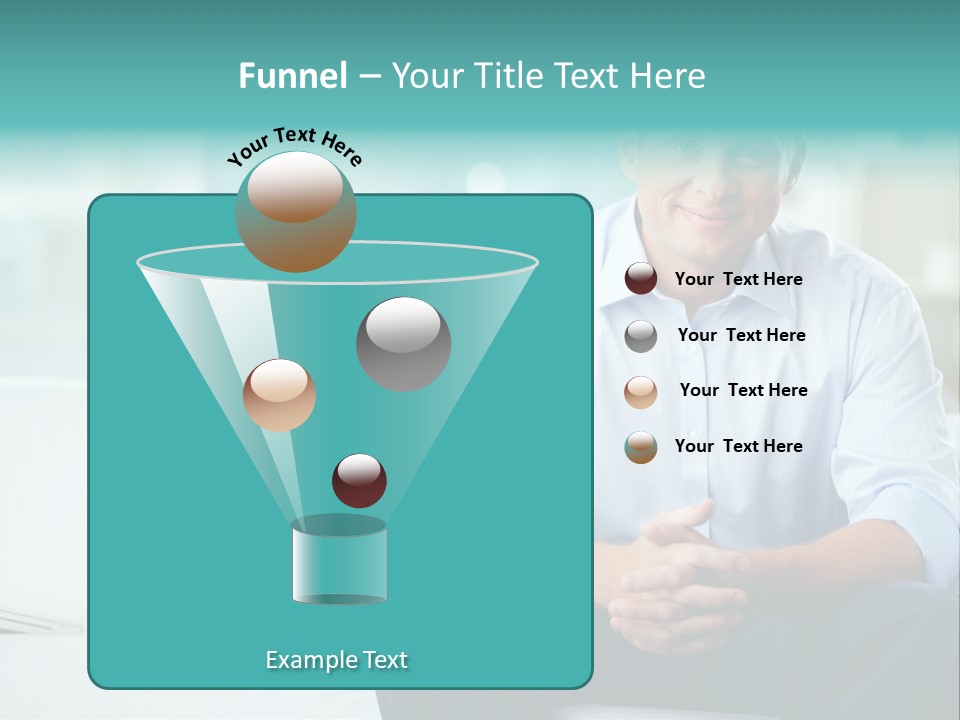 Funnel – Your Title Text Here

Your Text Here

Your Text Here

Your Text Here

Your Text Here

Your Text Here

Example Text